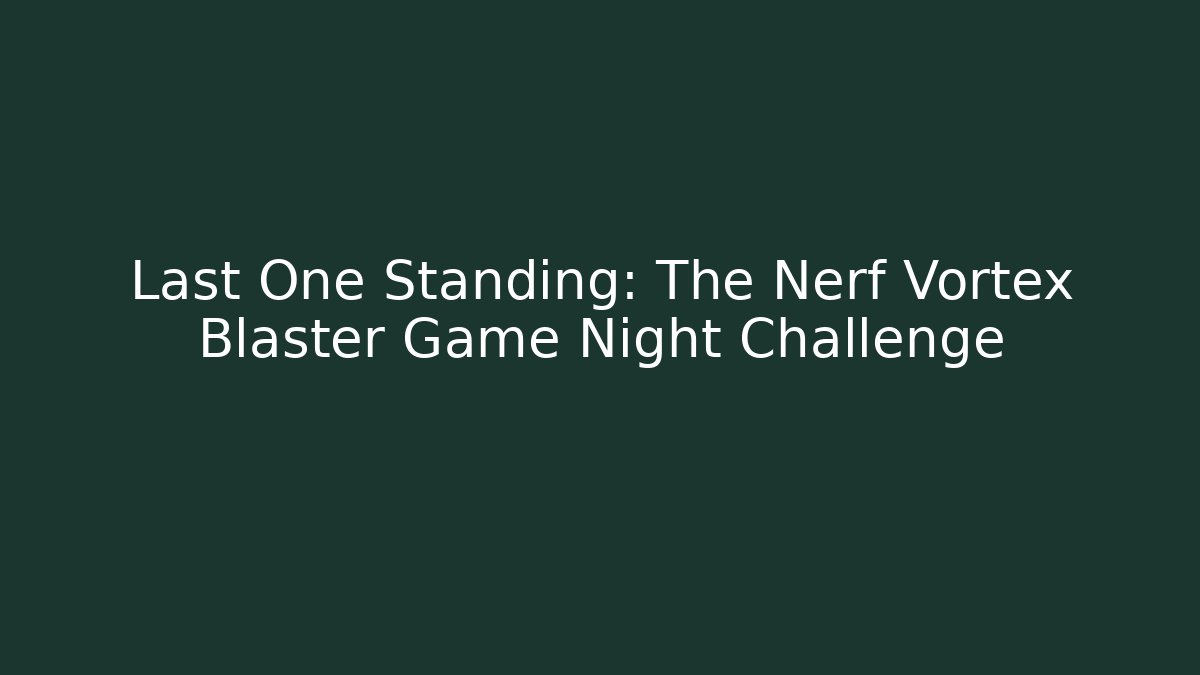 Last One Standing: The Nerf Vortex Blaster Game Night Challenge